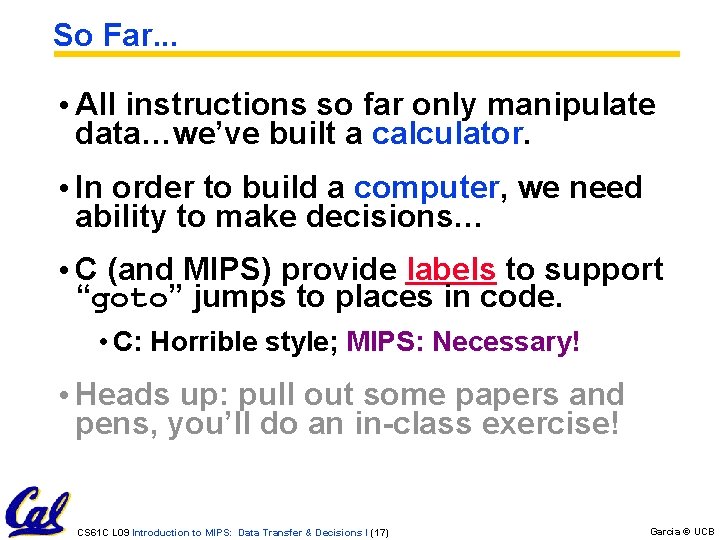 So Far...

• All instructions so far only manipulate data…we've built a calculator.

• In order to build a computer, we need ability to make decisions…

• C (and MIPS) provide labels to support "goto" jumps to places in code.

• C: Horrible style; MIPS: Necessary!

• Heads up: pull out some papers and pens, you'll do an in-class exercise!

Cal

CS61C L09 Introduction to MIPS: Data Transfer & Decisions I (17)

Garcia © UCB